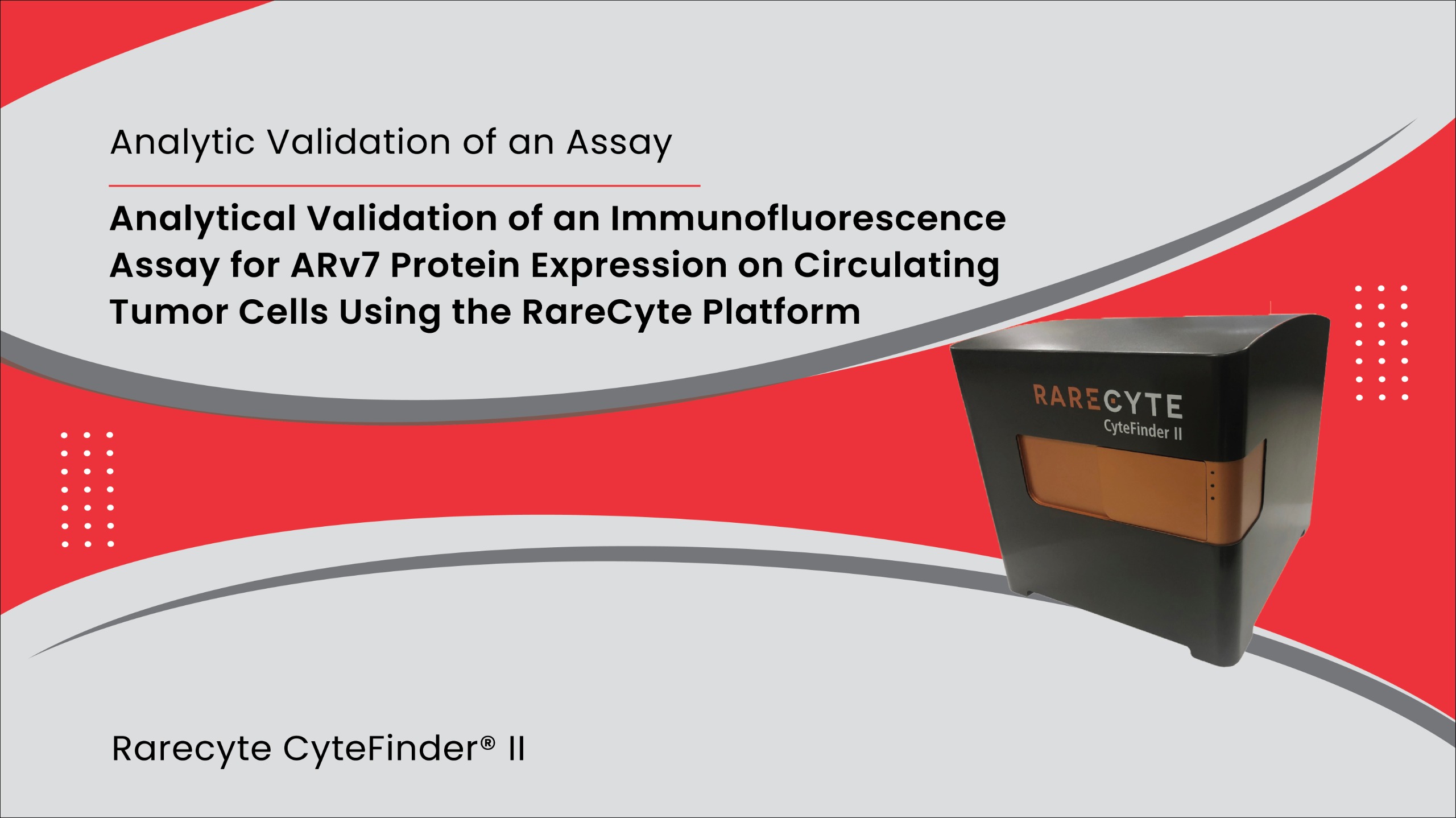 Analytic Validation of an Assay

Analytical Validation of an Immunofluorescence Assay for ARv7 Protein Expression on Circulating Tumor Cells Using the RareCyte Platform

RARECYTE
CyteFinder II

Rarecyte CyteFinder® II